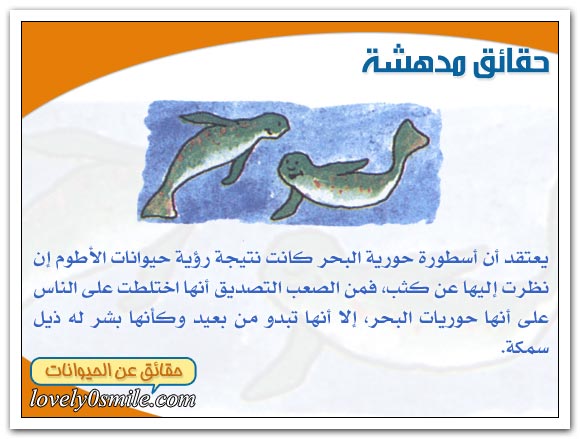 حقائق مدهشة

يعتقد أن أسطورة حورية البحر كانت نتيجة رؤية حيوانات الأطوم إن نظرت إليها عن كثب، فمن الصعب التصديق أنها اختلطت على الناس على أنها حوريات البحر، إلا أنها تبدو من بعيد وكأنها بشر له ذيل سمكة.

حقائق عن الحيوانات
lovely0smile.com